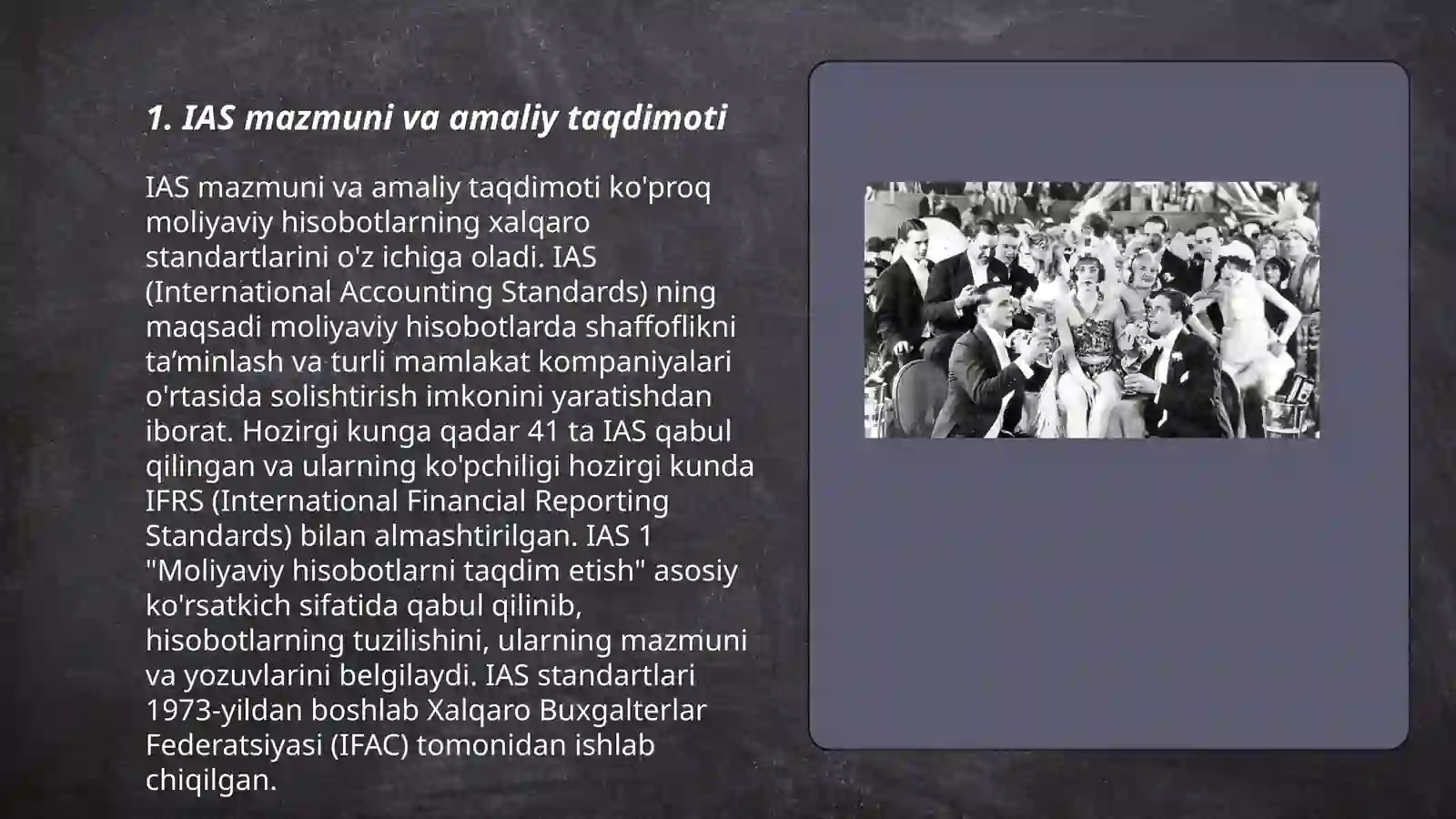 1. IAS mazmuni va amaliy taqdimoti

IAS mazmuni va amaliy taqdimoti ko'proq moliyaviy hisobotlarning xalqaro standartlarini o'z ichiga oladi. IAS (International Accounting Standards) ning maqsadi moliyaviy hisobotlarda shaffoflikni ta’minlash va turli mamlakat kompaniyalari o'rtasida solishtirish imkonini yaratishdan iborat. Hozirgi kunga qadar 41 ta IAS qabul qilingan va ularning ko'pchiligi hozirgi kunda IFRS (International Financial Reporting Standards) bilan almashtirilgan. IAS 1 "Moliyaviy hisobotlarni taqdim etish" asosiy ko'rsatkich sifatida qabul qilinib, hisobotlarning tuzilishini, ularning mazmuni va yozuvlarini belgilaydi. IAS standartlari 1973-yildan boshlab Xalqaro Buxgalterlar Federatsiyasi (IFAC) tomonidan ishlab chiqilgan.